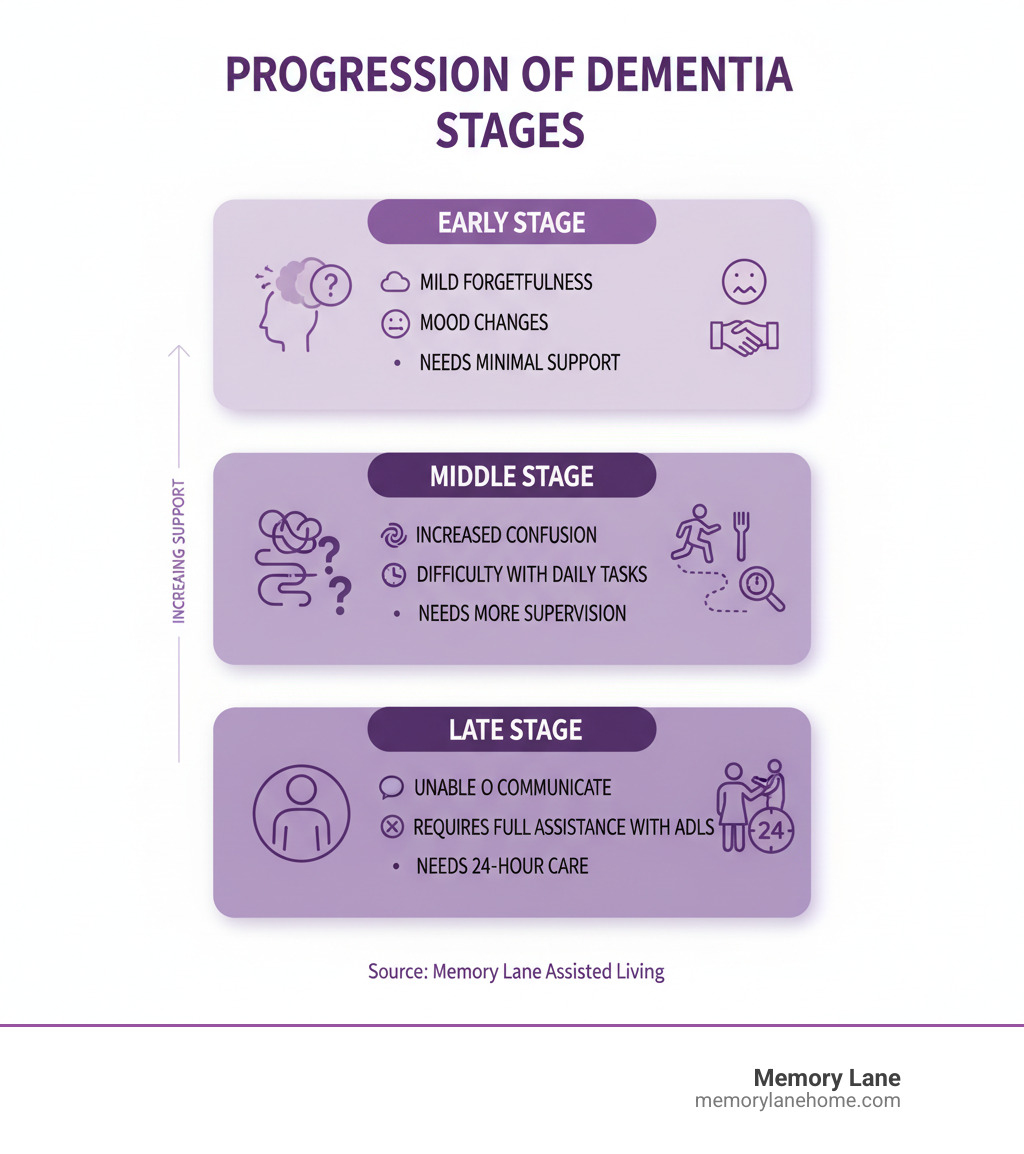 PROGRESSION OF DEMENTIA STAGES

INCREAING SUPPORT

EARLY STAGE

MILD FORGETFULNESS
MOOD CHANGES
• NEEDS MINIMAL SUPPORT

MIDDLE STAGE

INCREASED CONFUSION
DIFFICULTY WITH DAILY TASKS
• NEEDS MORE SUPERVISION

LATE STAGE

UNABLE O COMMUNICATE
REQUIRES FULL ASSISTANCE WITH ADLS
• NEEDS 24-HOUR CARE

24

Source: Memory Lane Assisted Living

Memory Lane
memorylanehome.com